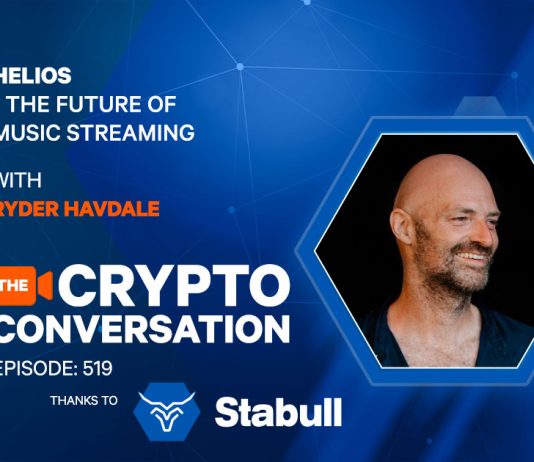 HELIOS
THE FUTURE OF
MUSIC STREAMING

WITH
RYDER HAVDALE

THE CRYPTO
CONVERSATION

EPISODE: 519

THANKS TO
Stabull